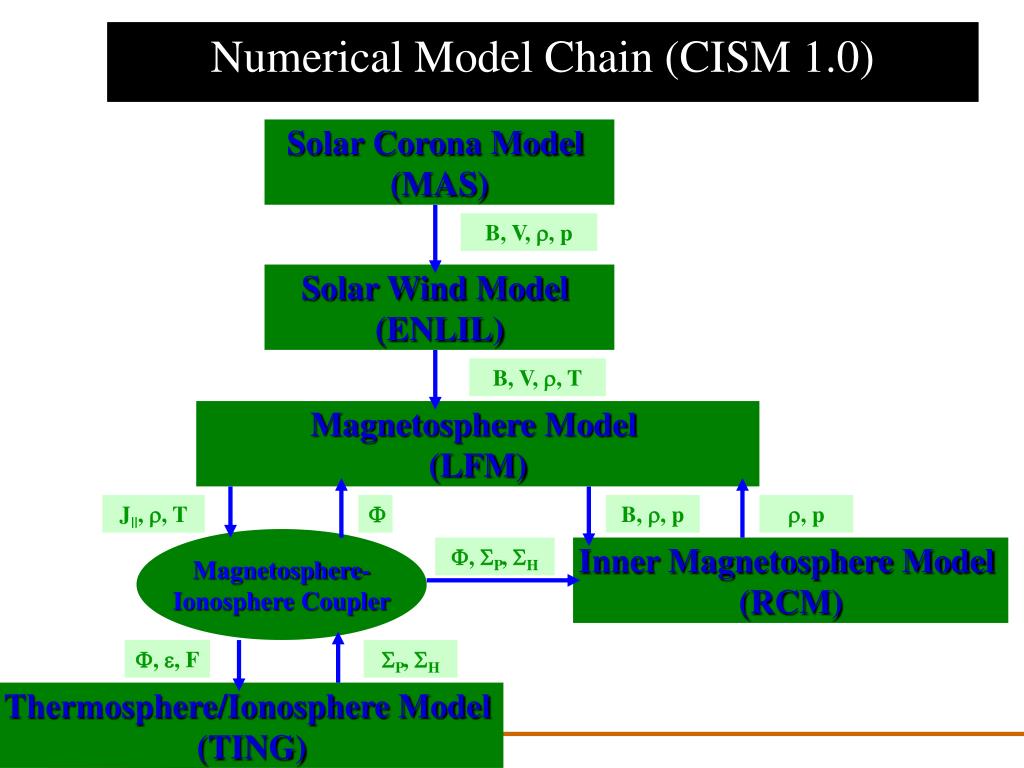 Numerical Model Chain (CISM 1.0)

Solar Corona Model (MAS)

B, V, $\rho$, p

Solar Wind Model (ENLIL)

B, V, $\rho$, T

Magnetosphere Model (LFM)

$J_{||}$, $\rho$, T

$\Phi$

B, $\rho$, p

$\rho$, p

Magnetosphere-Ionosphere Coupler

$\Phi$, $\Sigma_P$, $\Sigma_H$

Inner Magnetosphere Model (RCM)

$\Phi$, $\varepsilon$, F

$\Sigma_P$, $\Sigma_H$

Thermosphere/Ionosphere Model (TING)